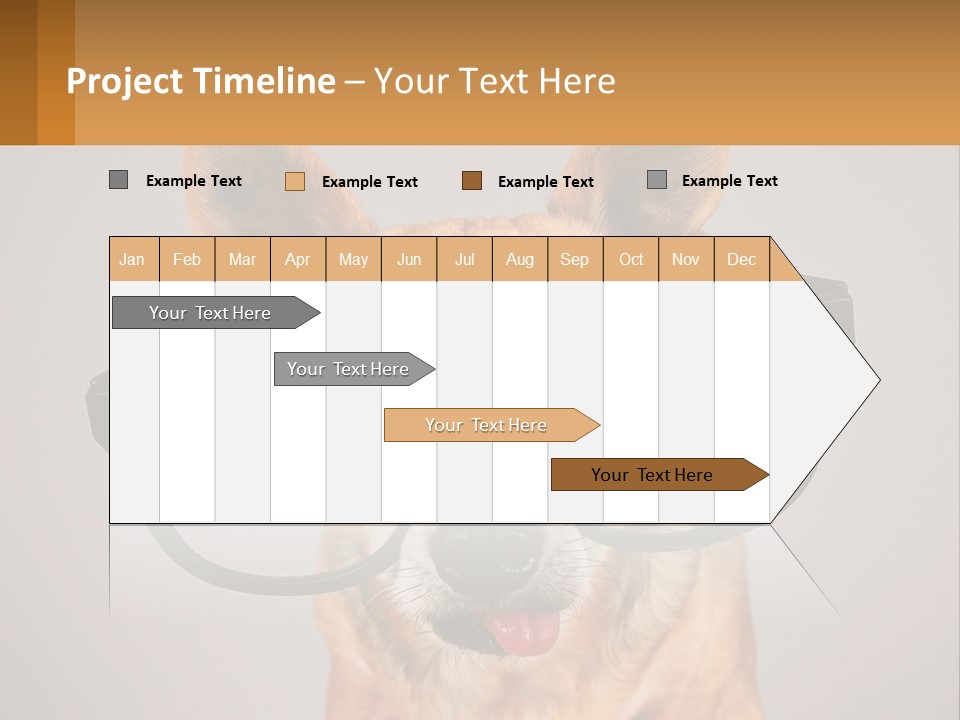 Project Timeline – Your Text Here

Example Text Example Text Example Text Example Text

| Jan | Feb | Mar | Apr | May | Jun | Jul | Aug | Sep | Oct | Nov | Dec |
|---|---|---|---|---|---|---|---|---|---|---|---|

Your Text Here

Your Text Here

Your Text Here

Your Text Here